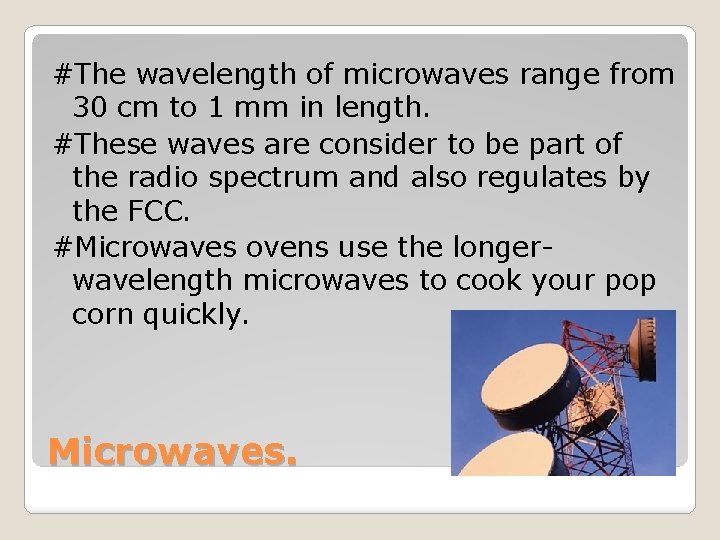 #The wavelength of microwaves range from 30 cm to 1 mm in length.

#These waves are consider to be part of the radio spectrum and also regulates by the FCC.

#Microwaves ovens use the longer-wavelength microwaves to cook your pop corn quickly.

Microwaves.